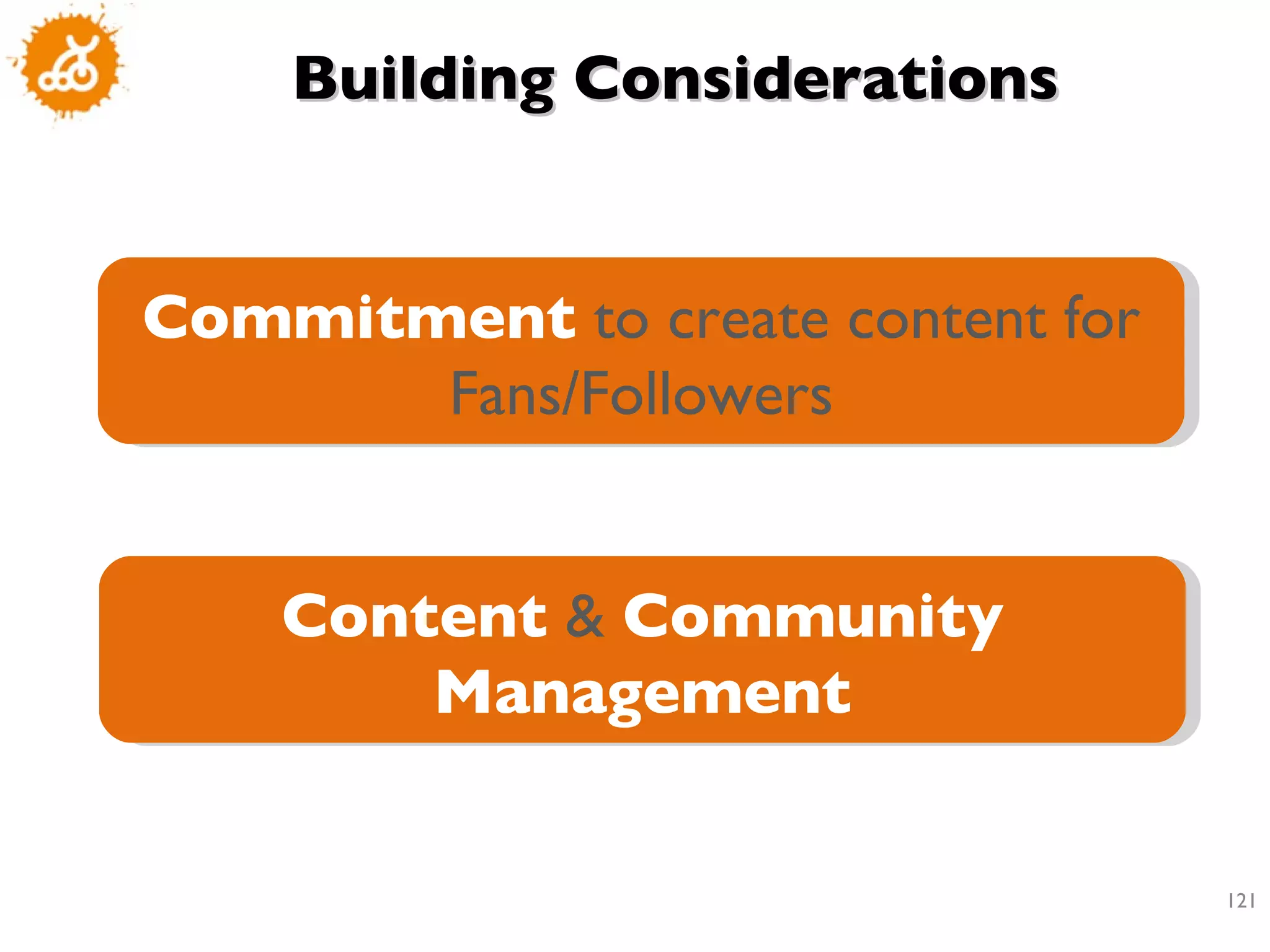 Building Considerations

Commitment to create content for Fans/Followers

Content & Community Management

121